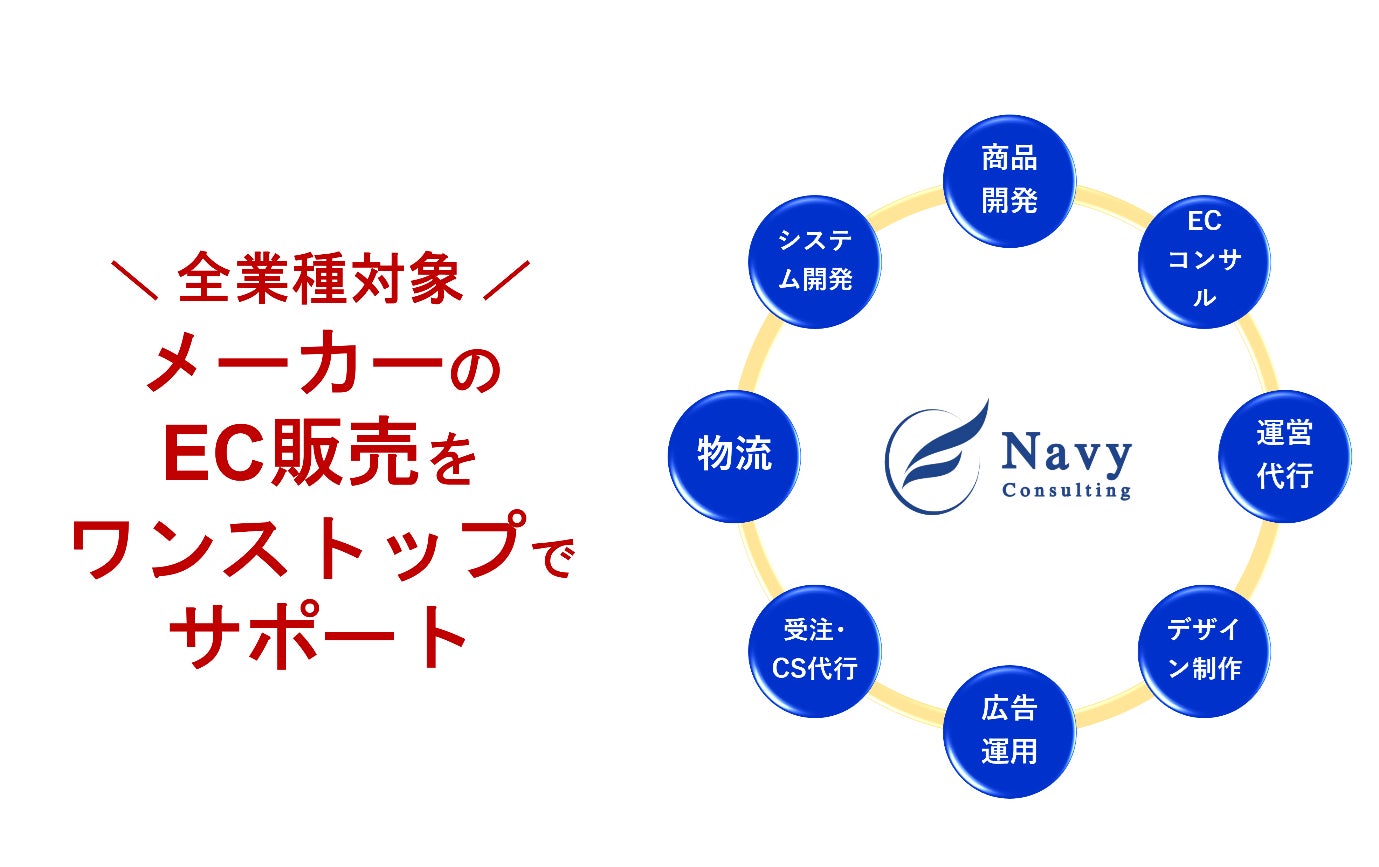 ＼ 全業種対象 ／
メーカーの
EC販売を
ワンストップで
サポート

商品開発

ECコンサル

運営代行

デザイン制作

広告運用

受注・CS代行

物流

システム開発

Navy
Consulting